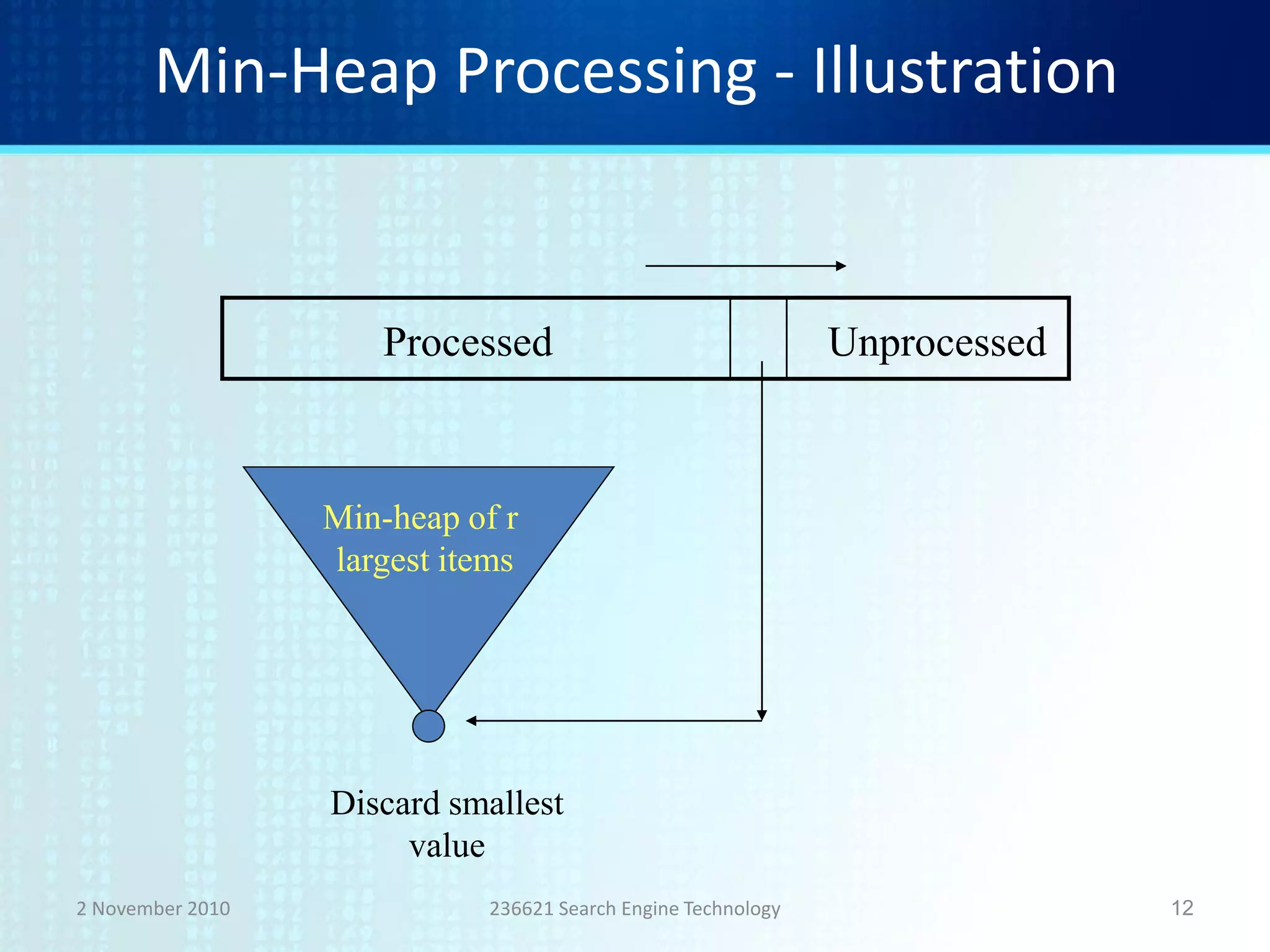 Min-Heap Processing - Illustration

Processed

Unprocessed

Min-heap of r largest items

Discard smallest value

2 November 2010

236621 Search Engine Technology

12